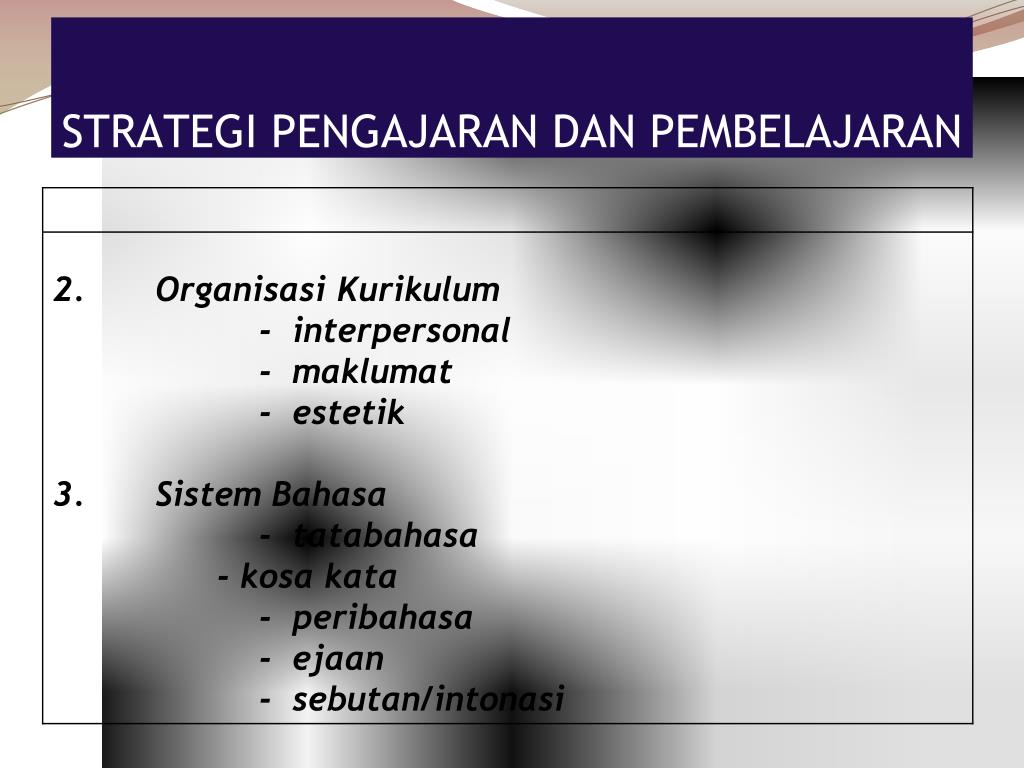 STRATEGI PENGAJARAN DAN PEMBELAJARAN

2. Organisasi Kurikulum
- interpersonal
- maklumat
- estetik

3. Sistem Bahasa
- tatabahasa
- kosa kata
- peribahasa
- ejaan
- sebutan/intonasi